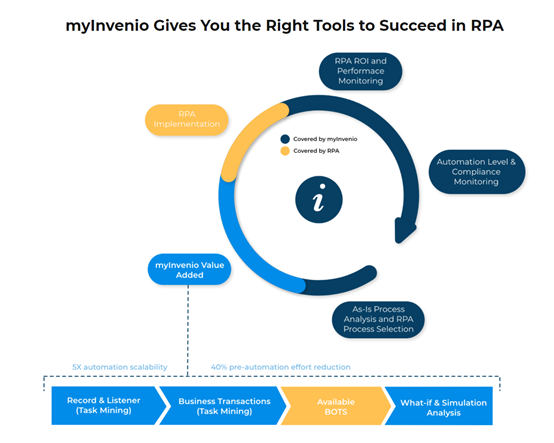 myInvenio Gives You the Right Tools to Succeed in RPA

RPA ROI and Performace Monitoring

RPA Implementation

Covered by myInvenio

Covered by RPA

Automation Level & Compliance Monitoring

i

myInvenio Value Added

As-Is Process Analysis and RPA Process Selection

5X automation scalability

40% pre-automation effort reduction

Record & Listener (Task Mining)

Business Transactions (Task Mining)

Available BOTS

What-if & Simulation Analysis